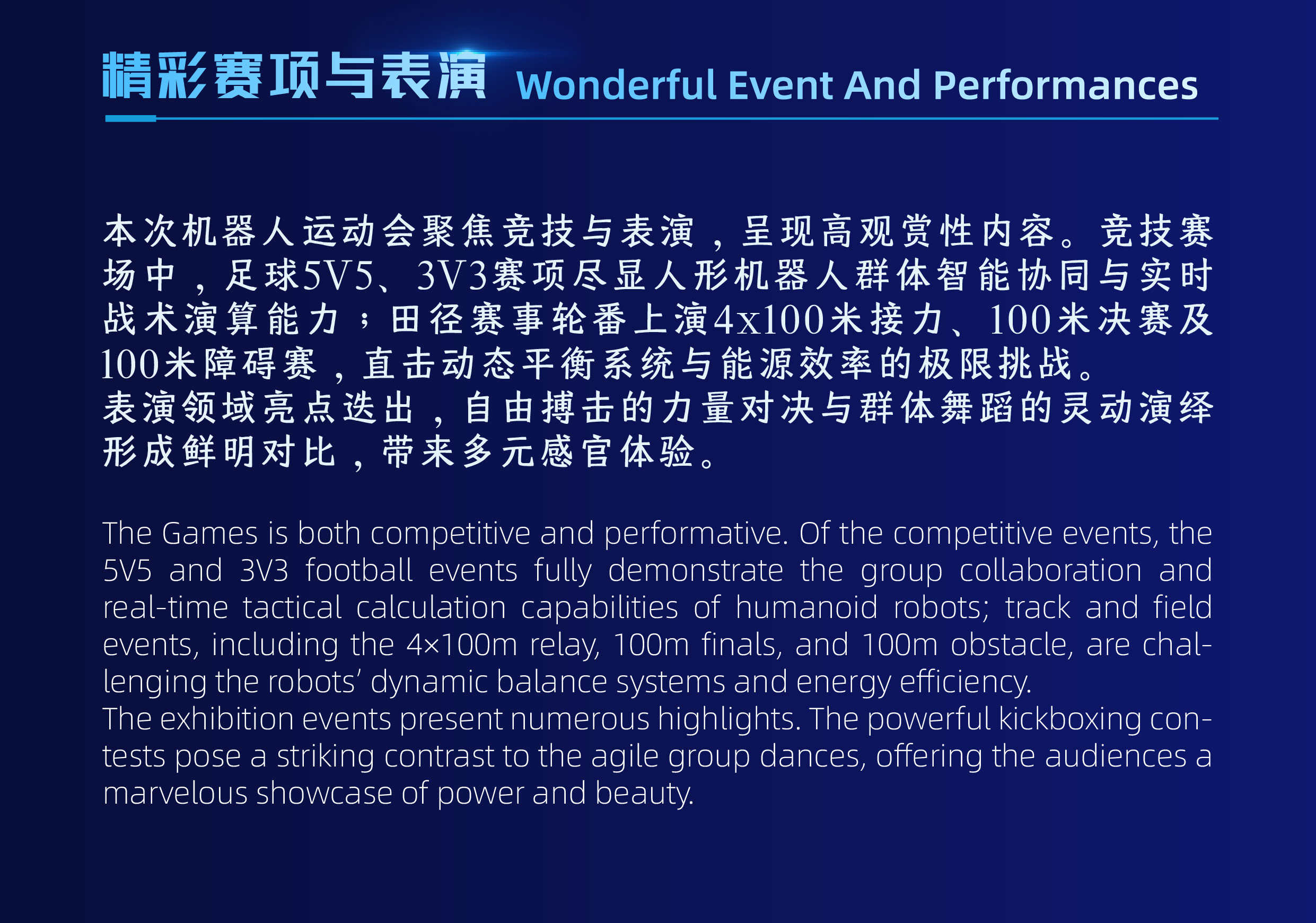 精彩赛项与表演 Wonderful Event And Performances

本次机器人运动会聚焦竞技与表演，呈现高观赏性内容。竞技赛场中，足球5V5、3V3赛项尽显人形机器人群体智能协同与实时战术演算能力；田径赛事轮番上演4x100米接力、100米决赛及100米障碍赛，直击动态平衡系统与能源效率的极限挑战。
表演领域亮点迭出，自由搏击的力量对决与群体舞蹈的灵动演绎形成鲜明对比，带来多元感官体验。

The Games is both competitive and performative. Of the competitive events, the 5V5 and 3V3 football events fully demonstrate the group collaboration and real-time tactical calculation capabilities of humanoid robots; track and field events, including the 4×100m relay, 100m finals, and 100m obstacle, are challenging the robots' dynamic balance systems and energy efficiency.
The exhibition events present numerous highlights. The powerful kickboxing contests pose a striking contrast to the agile group dances, offering the audiences a marvelous showcase of power and beauty.